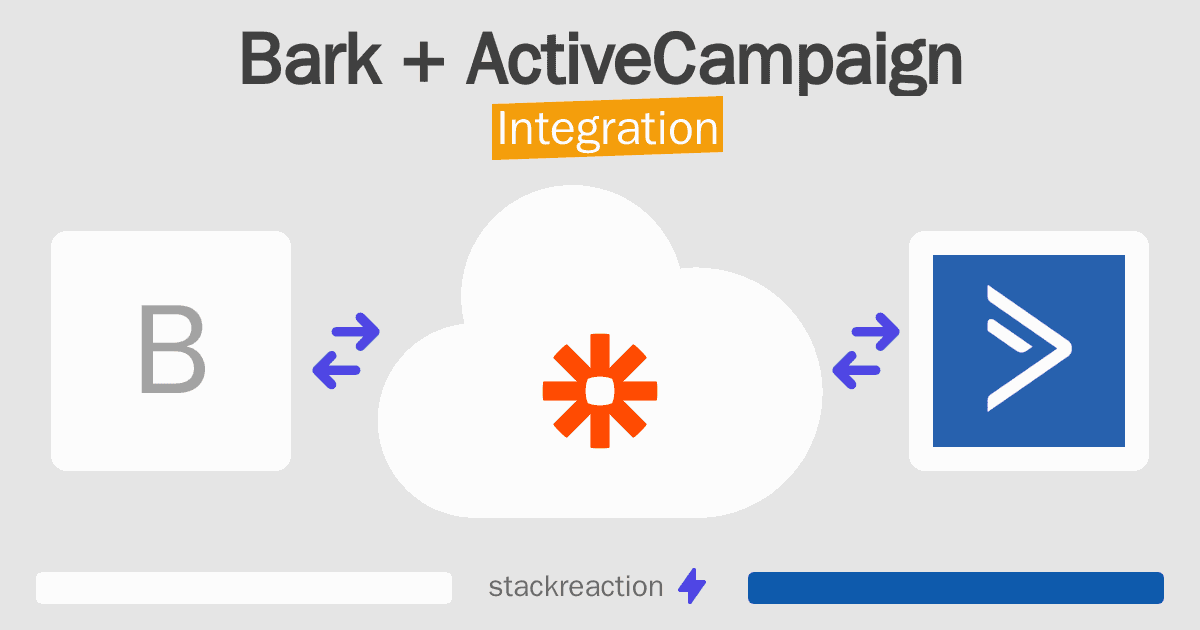 Bark + ActiveCampaign
Integration

B

stackreaction